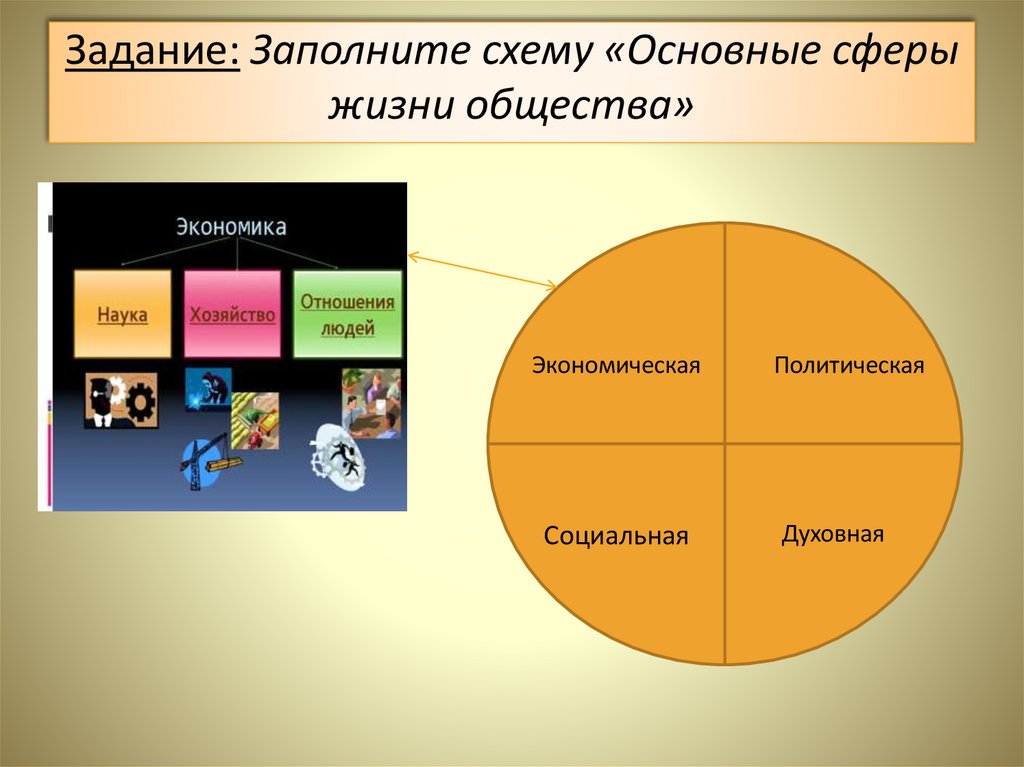 Задание: Заполните схему «Основные сферы жизни общества»

Экономика

Наука

Хозяйство

Отношения людей

Экономическая

Политическая

Социальная

Духовная